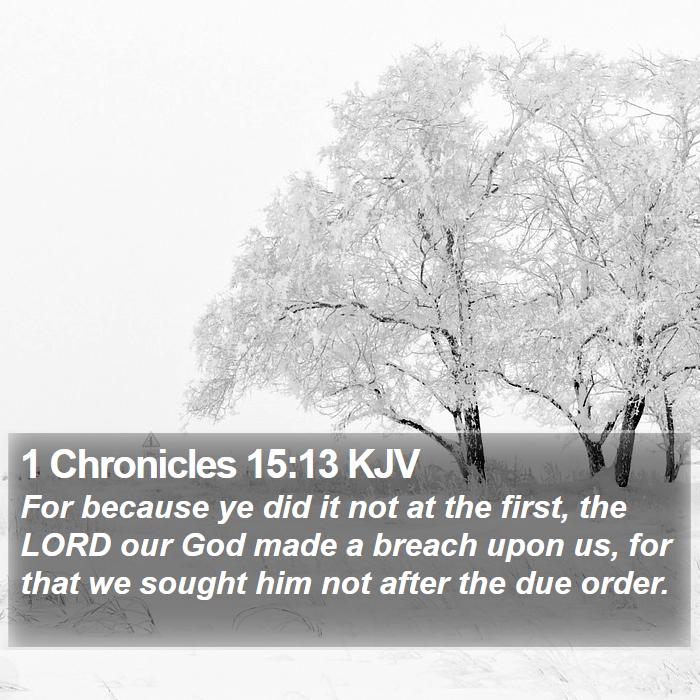 1 Chronicles 15:13 KJV

For because ye did it not at the first, the LORD our God made a breach upon us, for that we sought him not after the due order.